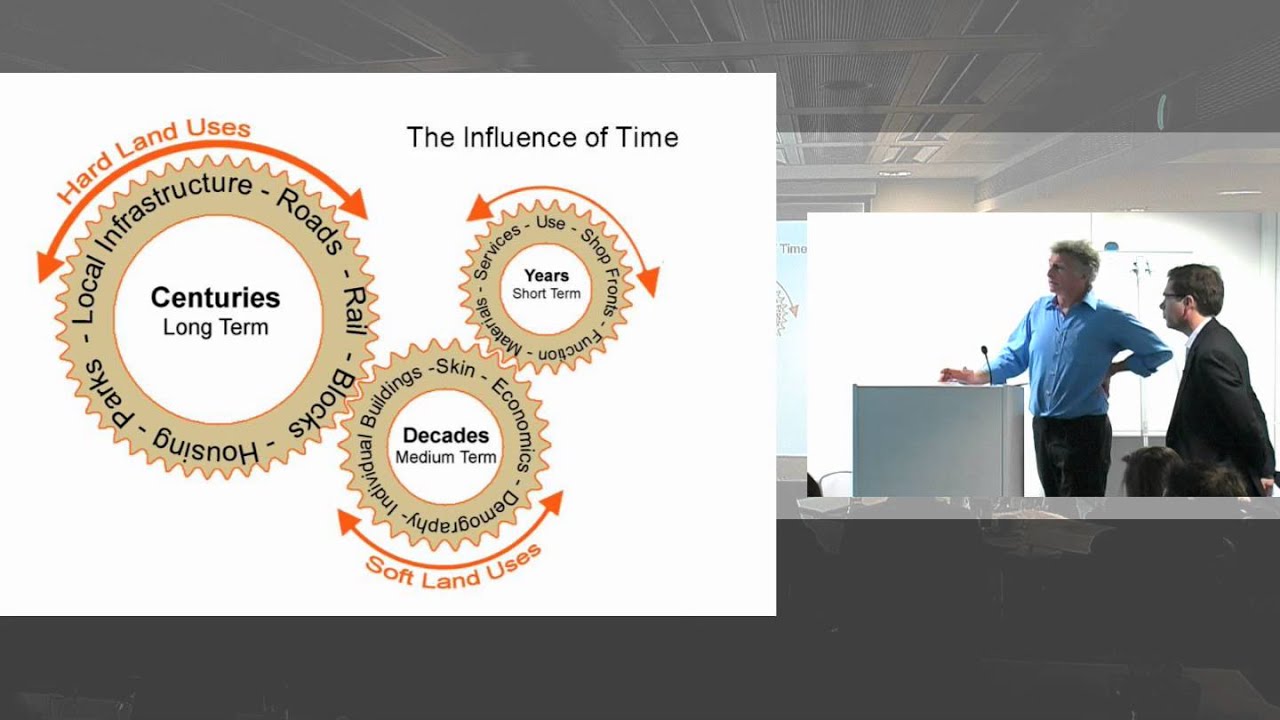 The Influence of Time

Hard Land Uses

Local Infrastructure - Roads - Rail - Blocks - Housing - Parks -

Centuries
Long Term

Services - Use - Shop Fronts - Function - Materials -

Years
Short Term

Individual Buildings - Skin - Economics - Demography -

Decades
Medium Term

Soft Land Uses

Time